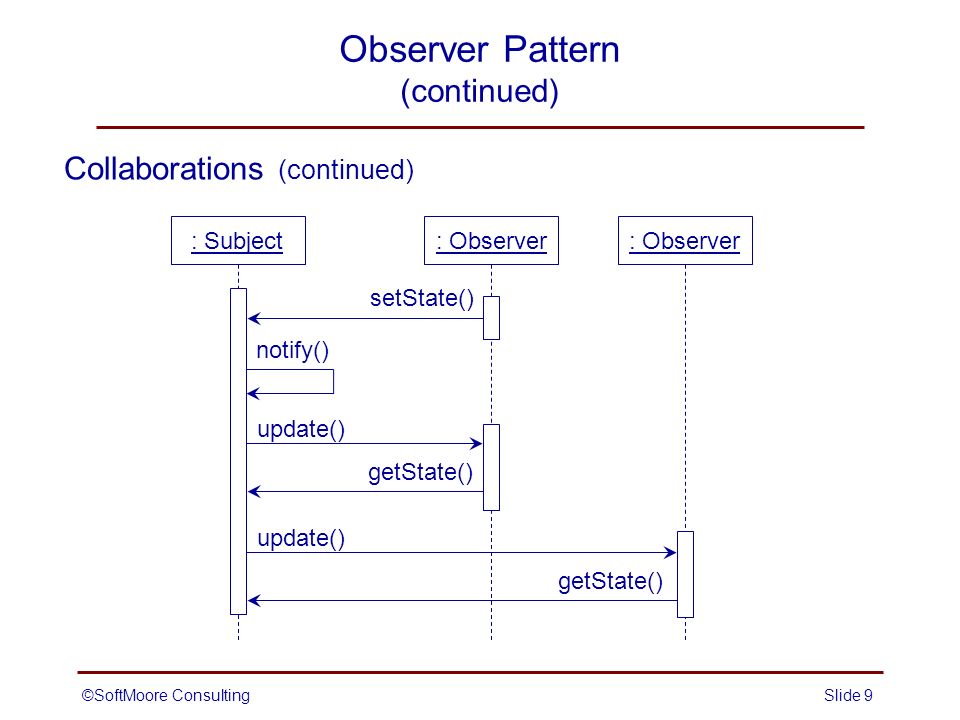 Observer Pattern
(continued)

Collaborations (continued)

: Subject

: Observer

: Observer

setState()

notify()

update()

getState()

update()

getState()

©SoftMoore Consulting

Slide 9